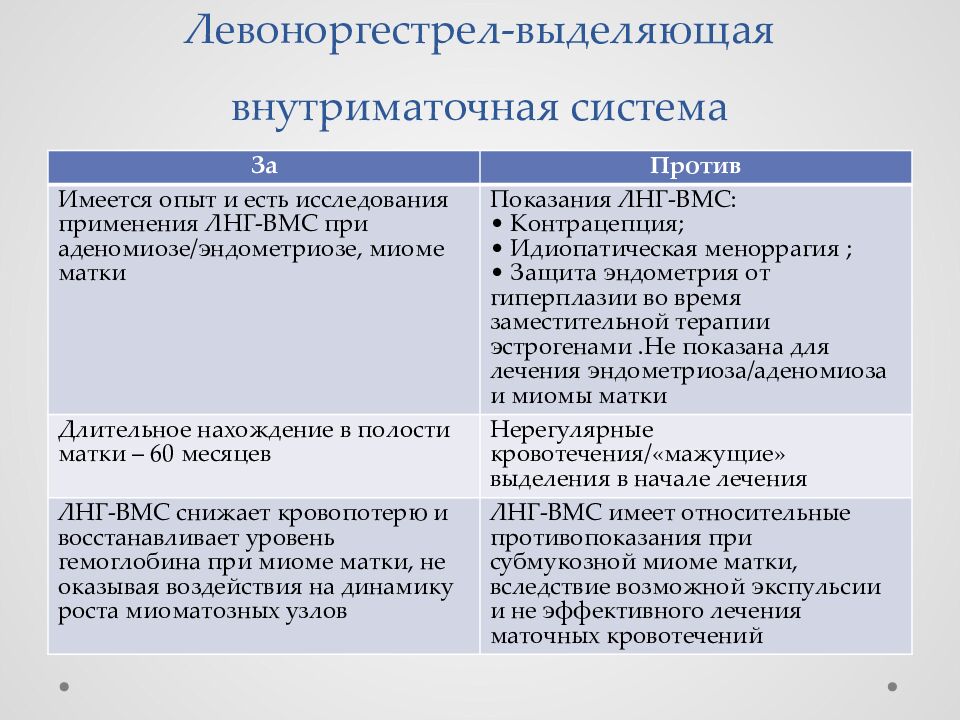 Левоноргестрел-выделяющая внутриматочная система

| За | Против |
|---|---|
| Имеется опыт и есть исследования применения ЛНГ-ВМС при аденомиозе/эндометриозе, миоме матки | Показания ЛНГ-ВМС: • Контрацепция; • Идиопатическая меноррагия ; • Защита эндометрия от гиперплазии во время заместительной терапии эстрогенами .Не показана для лечения эндометриоза/аденомиоза и миомы матки |
| Длительное нахождение в полости матки – 60 месяцев | Нерегулярные кровотечения/«мажущие» выделения в начале лечения |
| ЛНГ-ВМС снижает кровопотерю и восстанавливает уровень гемоглобина при миоме матки, не оказывая воздействия на динамику роста миоматозных узлов | ЛНГ-ВМС имеет относительные противопоказания при субмукозной миоме матки, вследствие возможной экспульсии и не эффективного лечения маточных кровотечений |